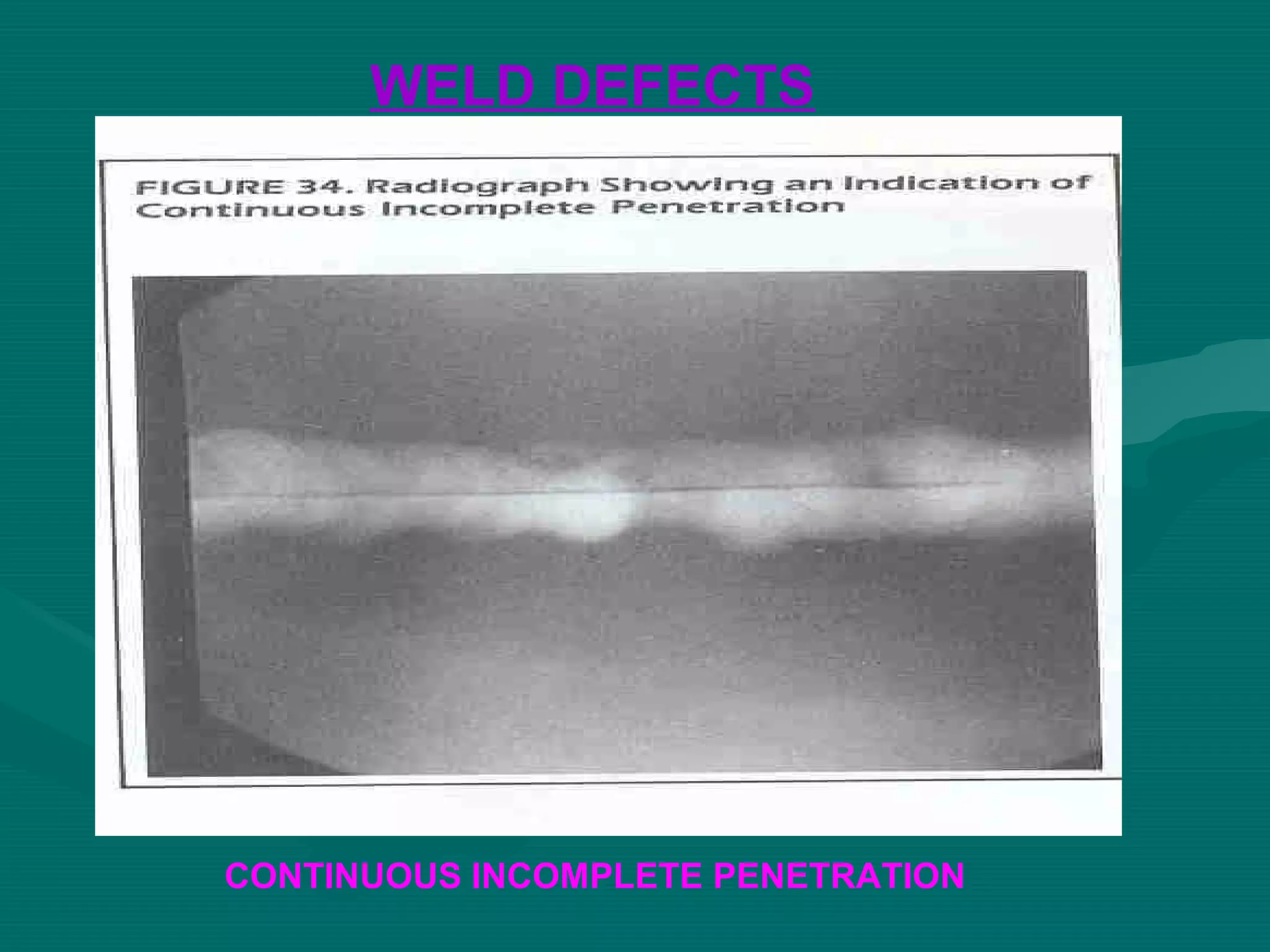 WELD DEFECTS

FIGURE 34. Radiograph Showing an Indication of Continuous Incomplete Penetration

CONTINUOUS INCOMPLETE PENETRATION